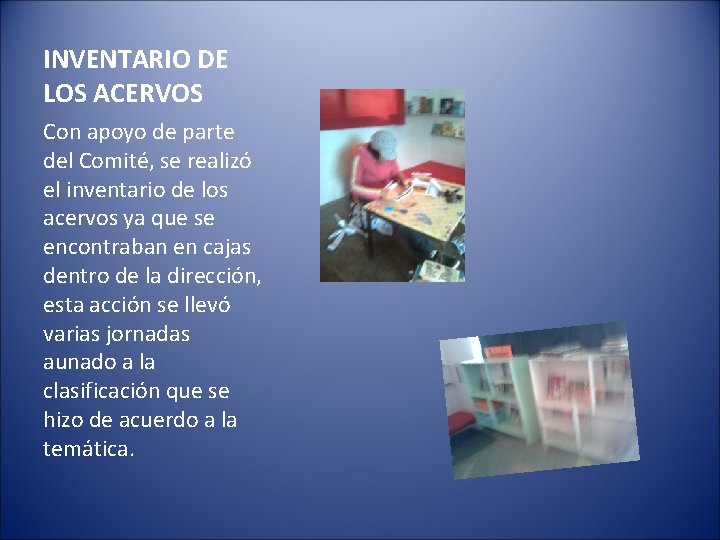 INVENTARIO DE
LOS ACERVOS

Con apoyo de parte del Comité, se realizó el inventario de los acervos ya que se encontraban en cajas dentro de la dirección, esta acción se llevó varias jornadas aunado a la clasificación que se hizo de acuerdo a la temática.